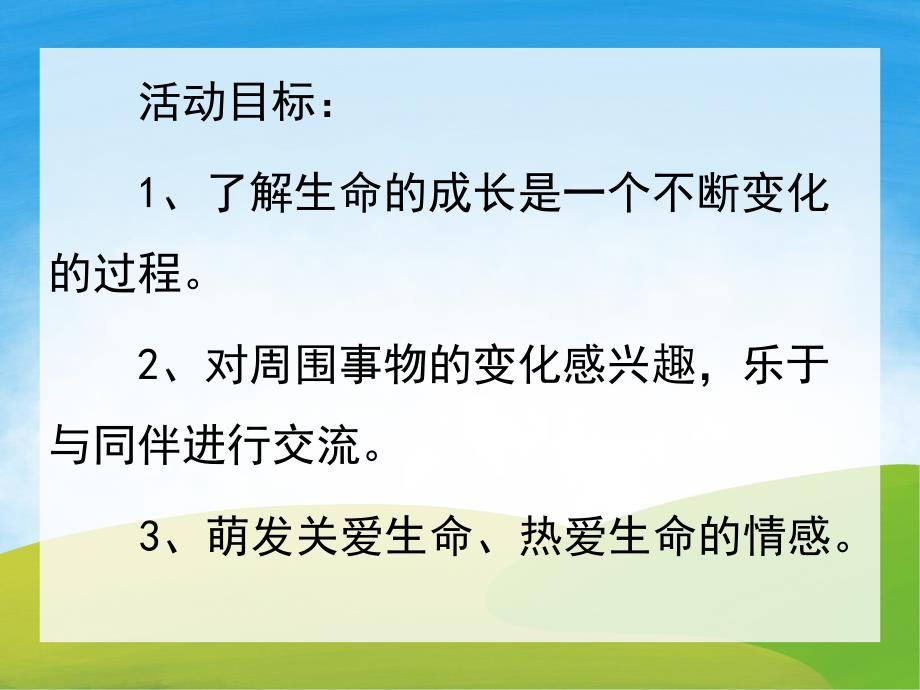 活动目标：

1、了解生命的成长是一个不断变化的过程。

2、对周围事物的变化感兴趣，乐于与同伴进行交流。

3、萌发关爱生命、热爱生命的情感。